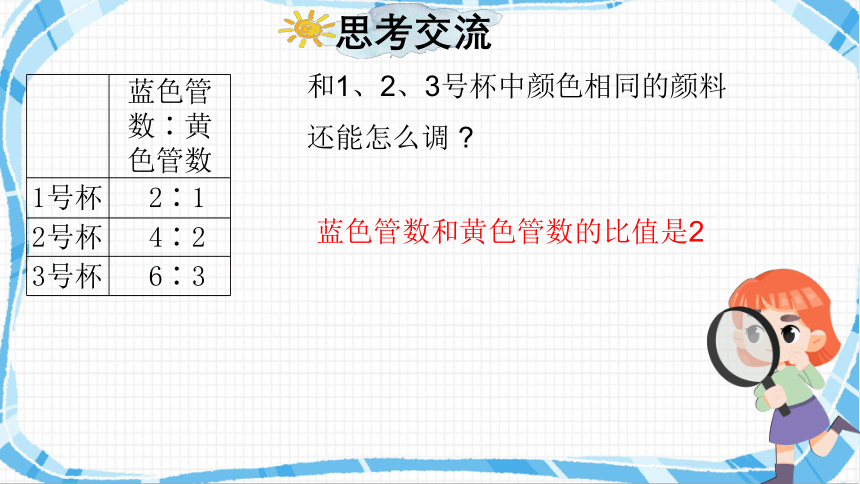 思考交流

|  | 蓝色管数：黄色管数 |
|---|---|
| 1号杯 | 2：1 |
| 2号杯 | 4：2 |
| 3号杯 | 6：3 |

和1、2、3号杯中颜色相同的颜料还能怎么调？

蓝色管数和黄色管数的比值是2